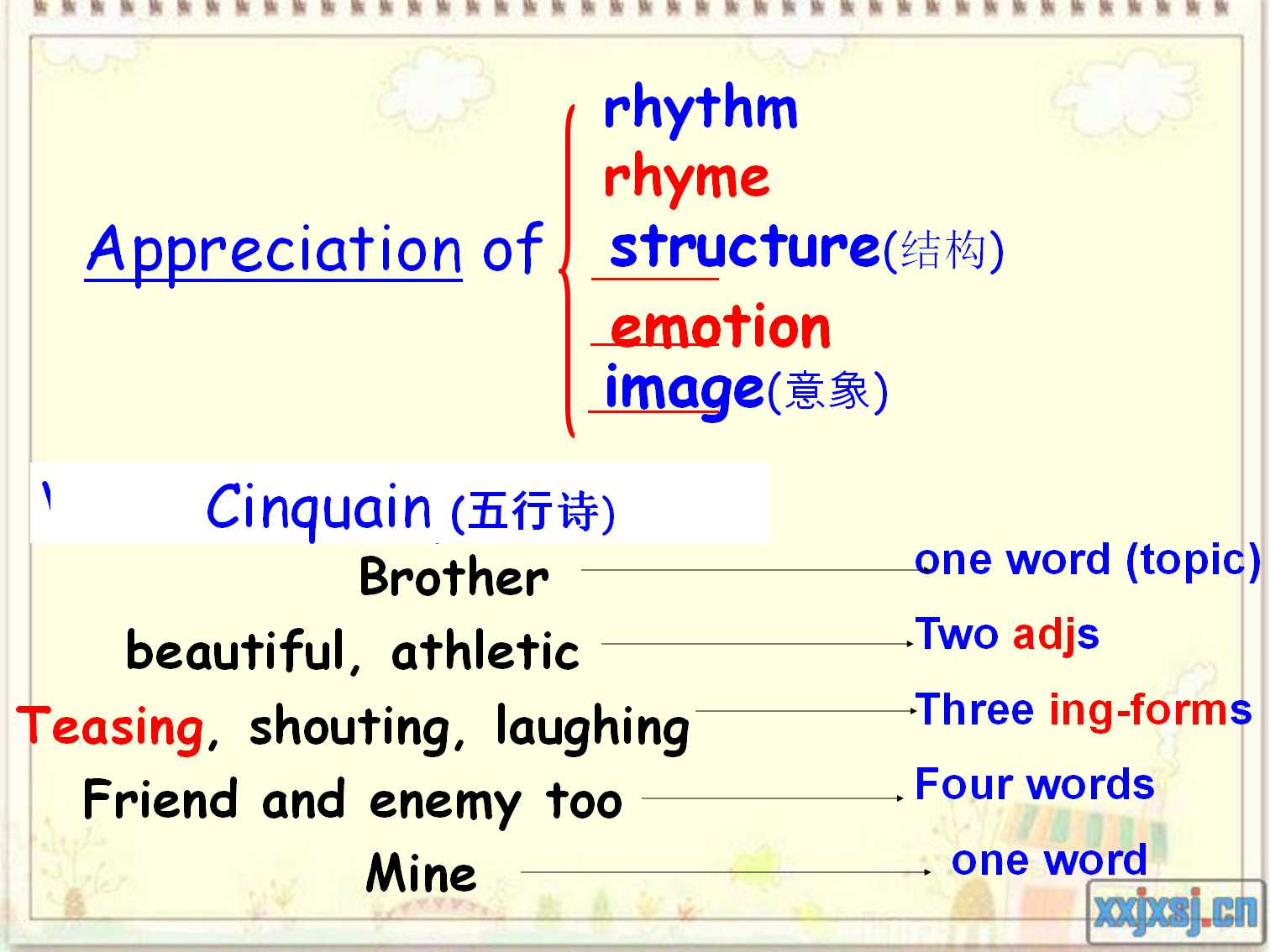 Appreciation of
rhythm
rhyme
structure(结构)
emotion
image(意象)

Cinquain (五行诗)

Brother
beautiful, athletic
Teasing, shouting, laughing
Friend and enemy too
Mine

one word (topic)
Two adjs
Three ing-forms
Four words
one word

xxjxsj.cn